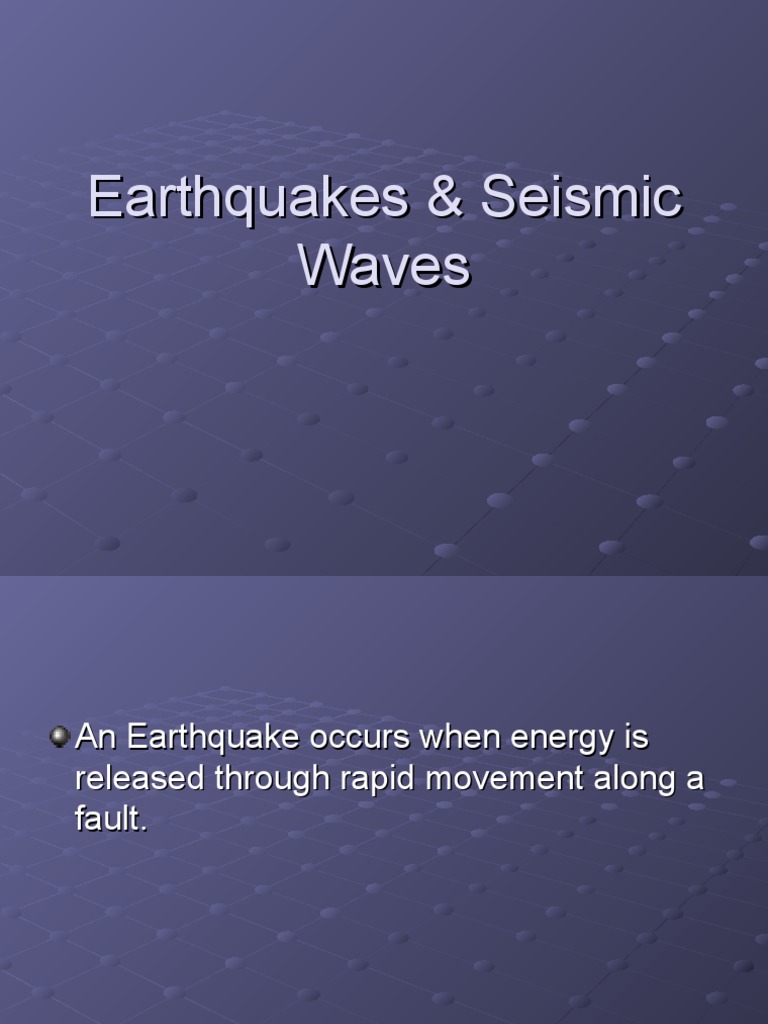 Earthquakes & Seismic Waves

An Earthquake occurs when energy is released through rapid movement along a fault.